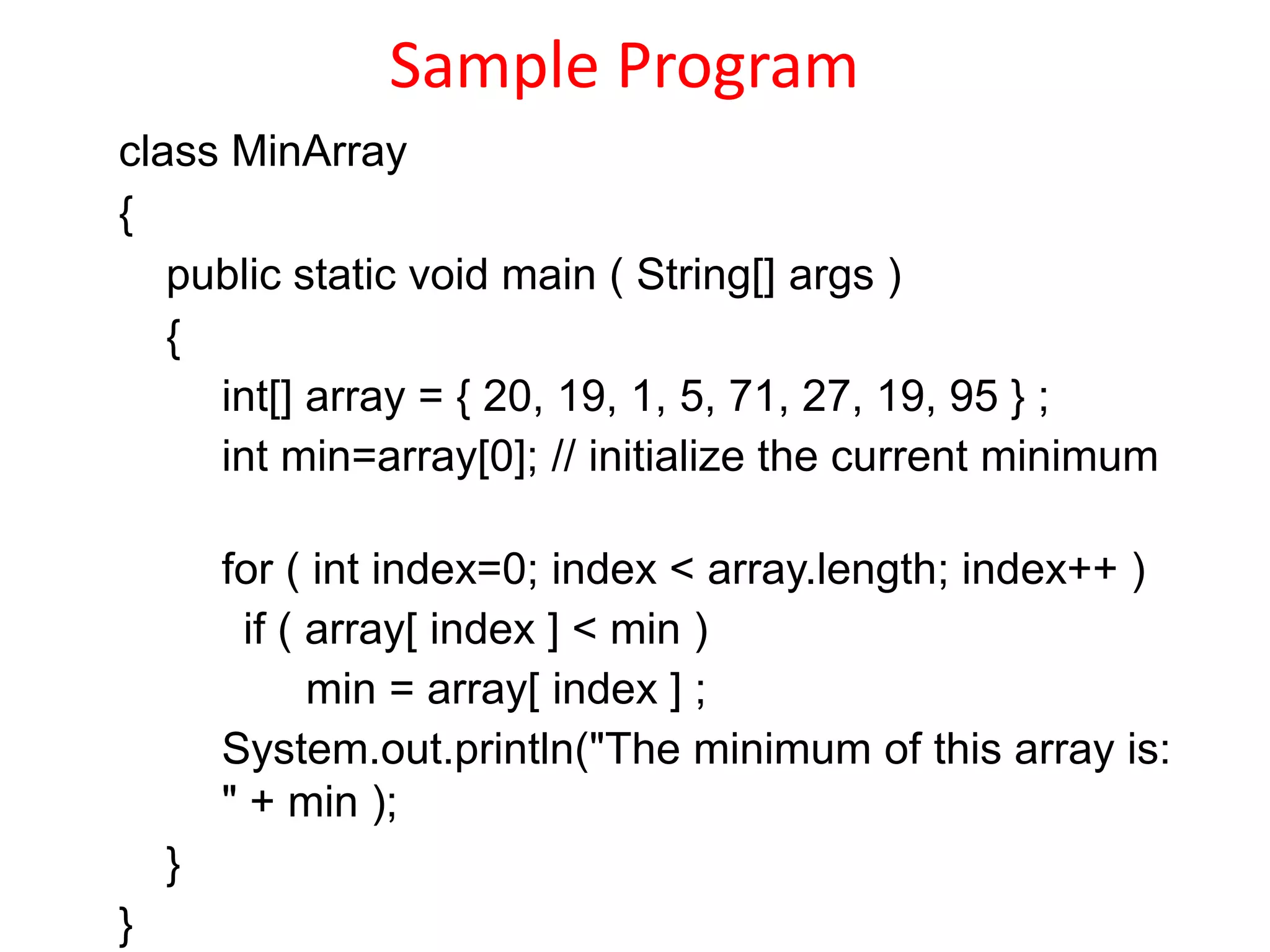 Sample Program

class MinArray
{
public static void main ( String[] args )
{
int[] array = { 20, 19, 1, 5, 71, 27, 19, 95 } ;
int min=array[0]; // initialize the current minimum

for ( int index=0; index < array.length; index++ )
if ( array[ index ] < min )
min = array[ index ] ;
System.out.println("The minimum of this array is: " + min );
}
}